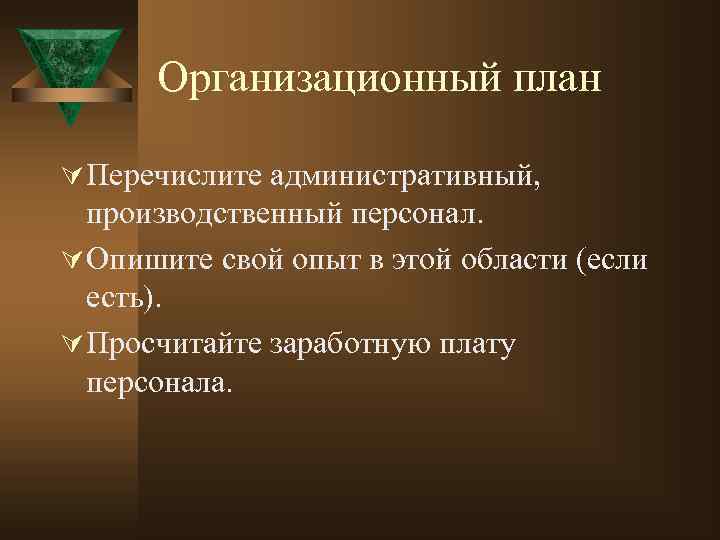 Организационный план

Перечислите административный, производственный персонал.

Опишите свой опыт в этой области (если есть).

Просчитайте заработную плату персонала.